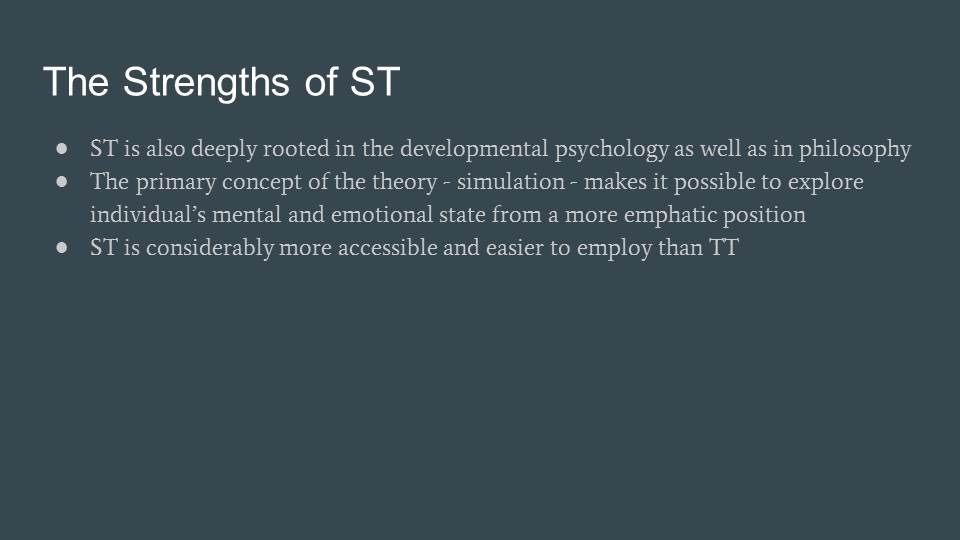 The Strengths of ST

● ST is also deeply rooted in the developmental psychology as well as in philosophy
● The primary concept of the theory - simulation - makes it possible to explore individual's mental and emotional state from a more emphatic position
● ST is considerably more accessible and easier to employ than TT